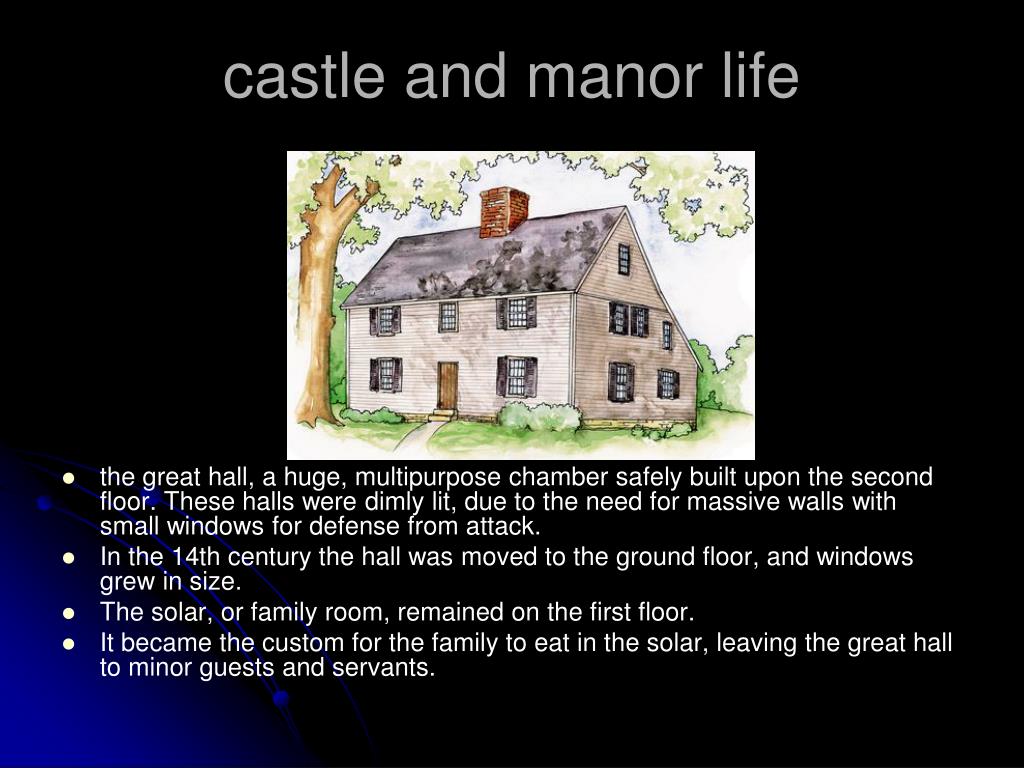 castle and manor life

- the great hall, a huge, multipurpose chamber safely built upon the second floor. These halls were dimly lit, due to the need for massive walls with small windows for defense from attack.
- In the 14th century the hall was moved to the ground floor, and windows grew in size.
- The solar, or family room, remained on the first floor.
- It became the custom for the family to eat in the solar, leaving the great hall to minor guests and servants.